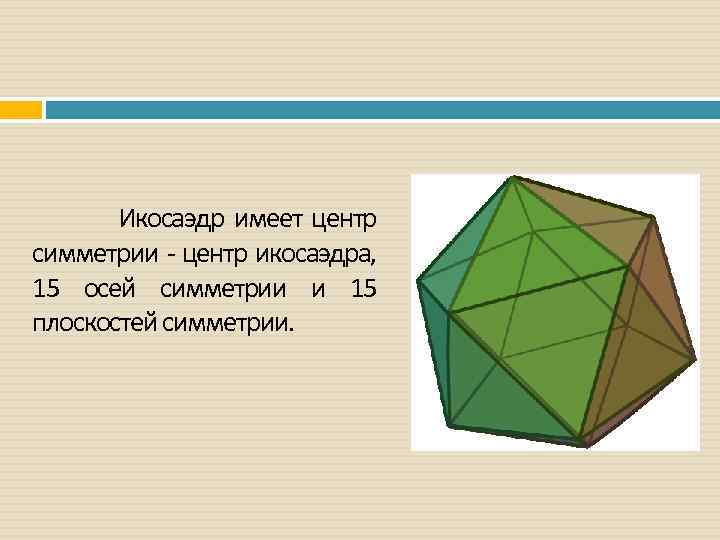 Икосаэдр имеет центр симметрии - центр икосаэдра, 15 осей симметрии и 15 плоскостей симметрии.